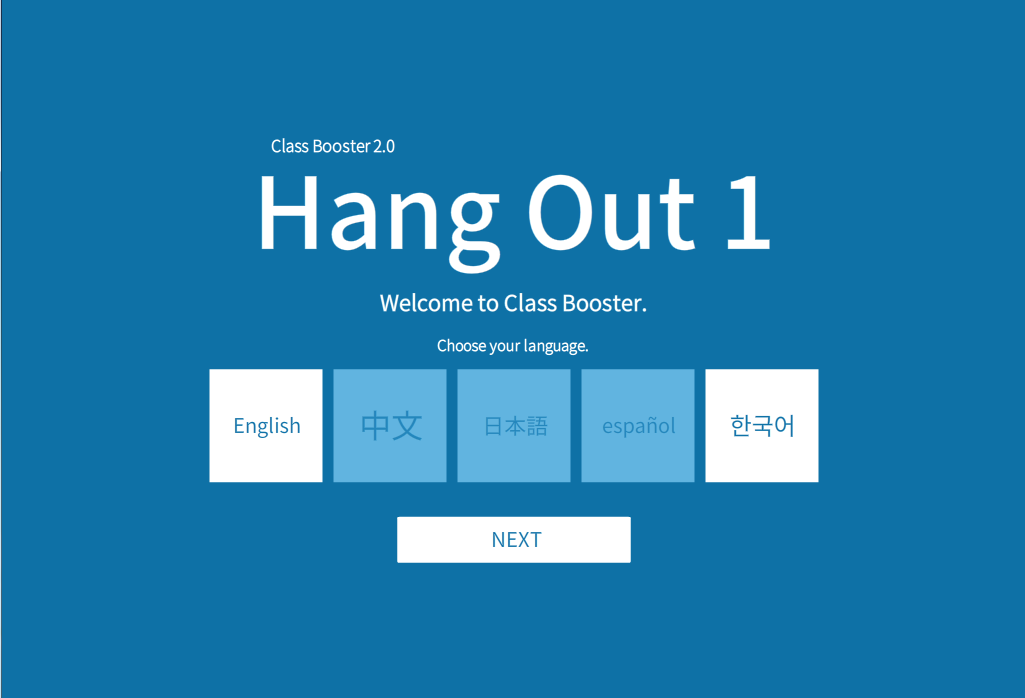 Class Booster 2.0

Hang Out 1

Welcome to Class Booster.

Choose your language.

English

中文

日本語

español

한국어

NEXT